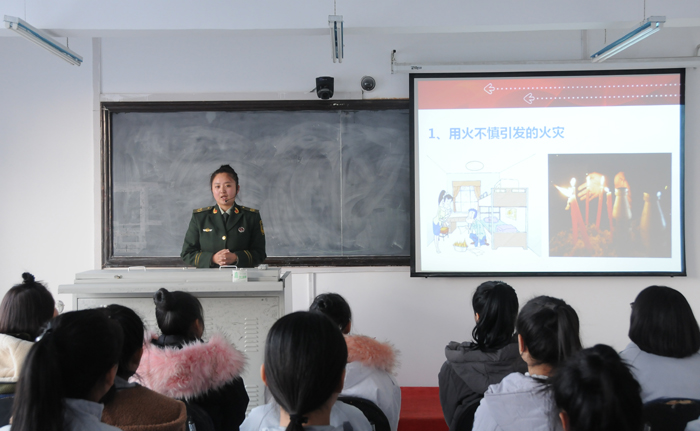 1、用火不慎引发的火灾